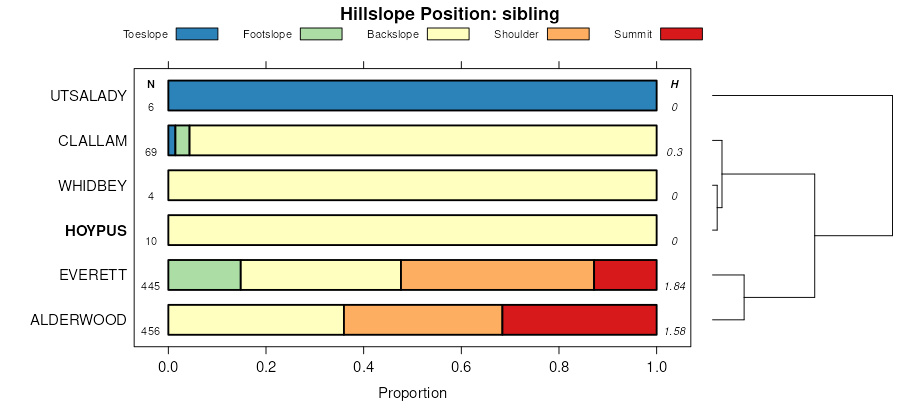 Hillslope Position: sibling

Toeslope Footslope Backslope Shoulder Summit

N H

UTSALADY 6 0

CLALLAM 69 0.3

WHIDBEY 4 0

HOYPUS 10 0

EVERETT 445 1.84

ALDERWOOD 456 1.58

0.0 0.2 0.4 0.6 0.8 1.0

Proportion